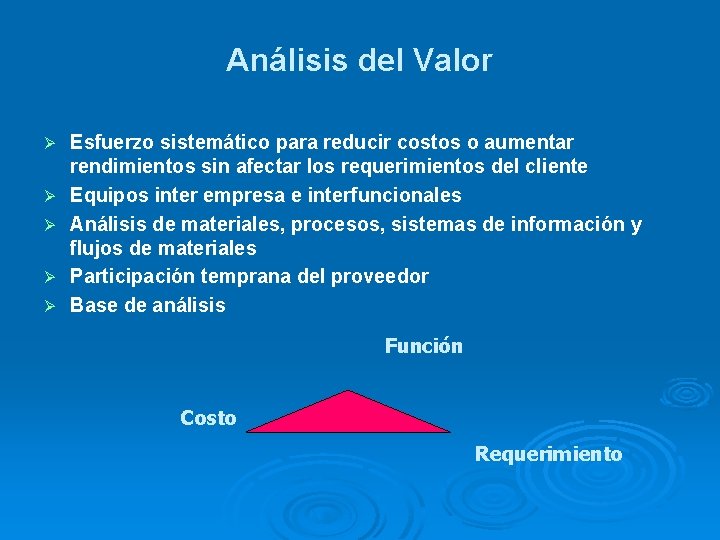 Análisis del Valor

➢ Esfuerzo sistemático para reducir costos o aumentar rendimientos sin afectar los requerimientos del cliente
➢ Equipos inter empresa e interfuncionales
➢ Análisis de materiales, procesos, sistemas de información y flujos de materiales
➢ Participación temprana del proveedor
➢ Base de análisis

Función

Costo

Requerimiento